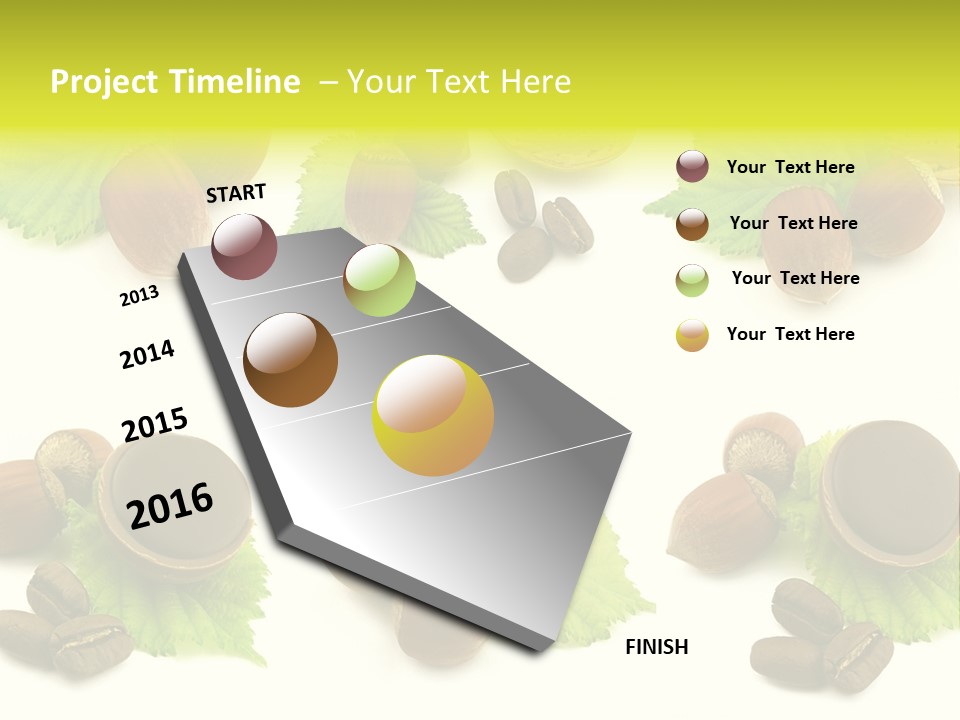 Project Timeline – Your Text Here

START

2013

2014

2015

2016

FINISH

Your Text Here

Your Text Here

Your Text Here

Your Text Here